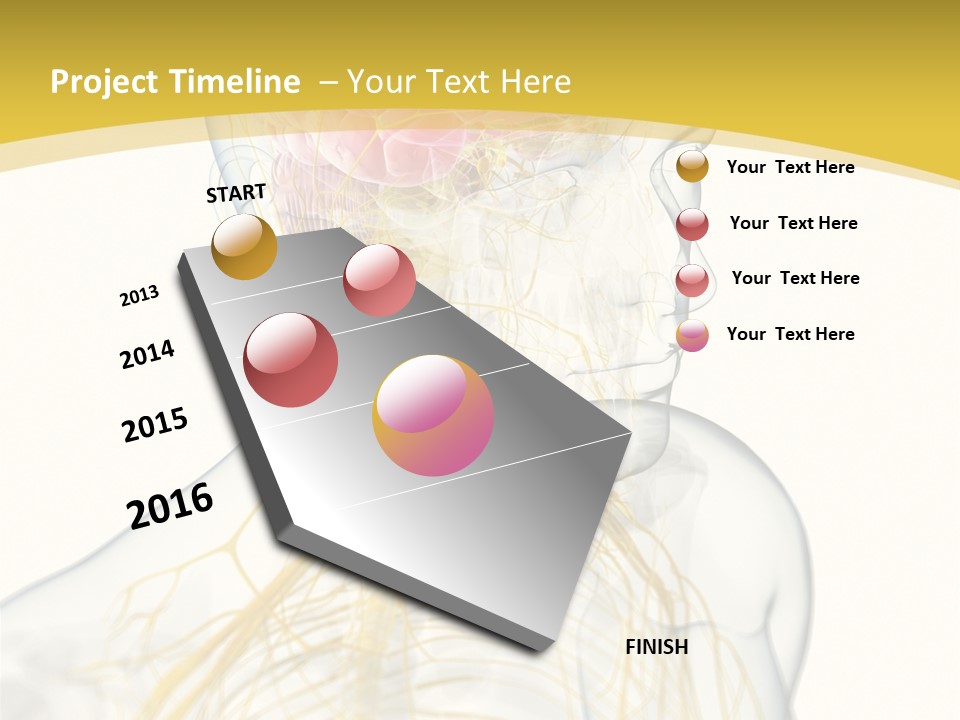 Project Timeline – Your Text Here

START

2013

2014

2015

2016

FINISH

Your Text Here

Your Text Here

Your Text Here

Your Text Here